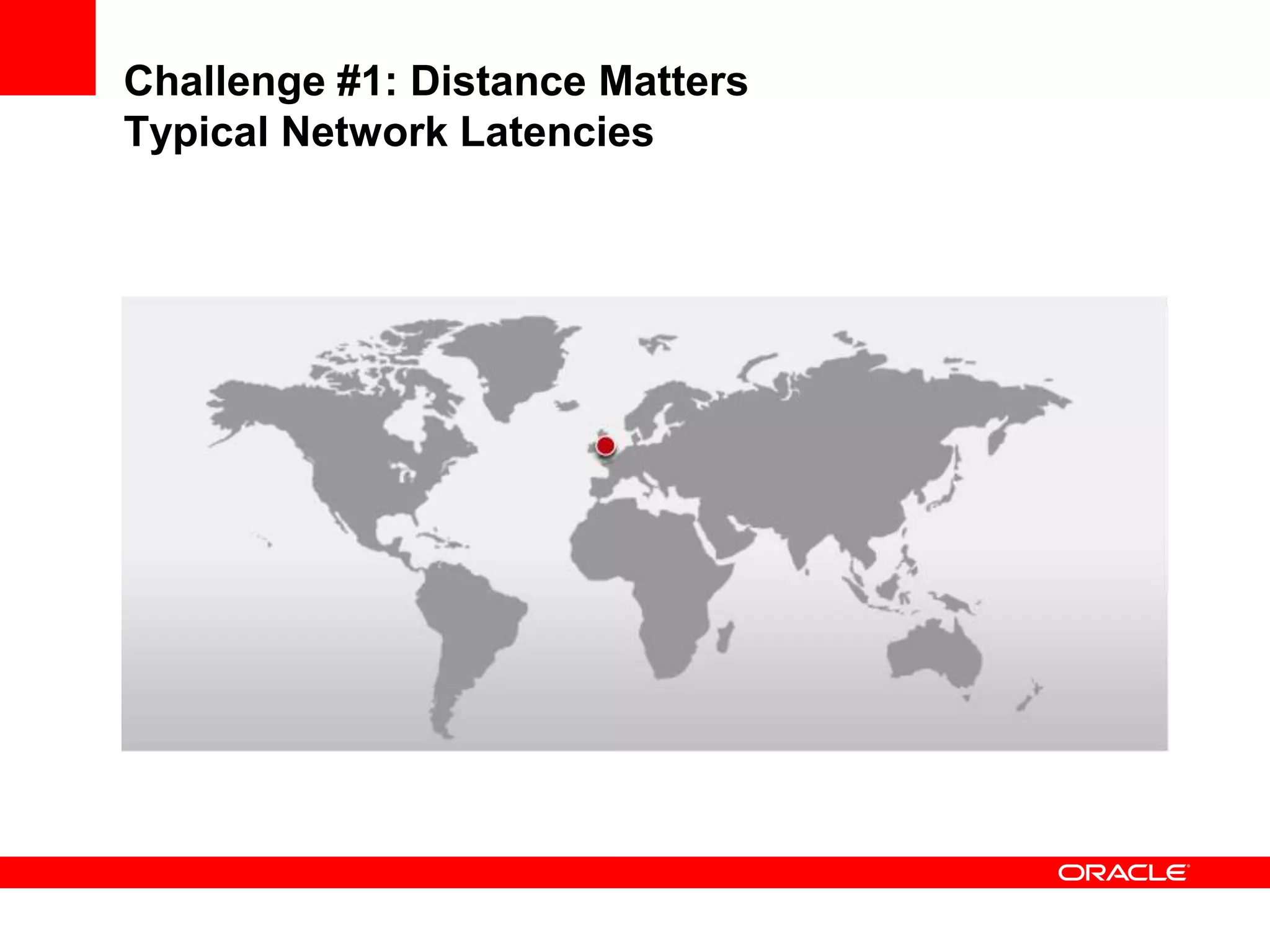 Challenge #1: Distance Matters
Typical Network Latencies

ORACLE